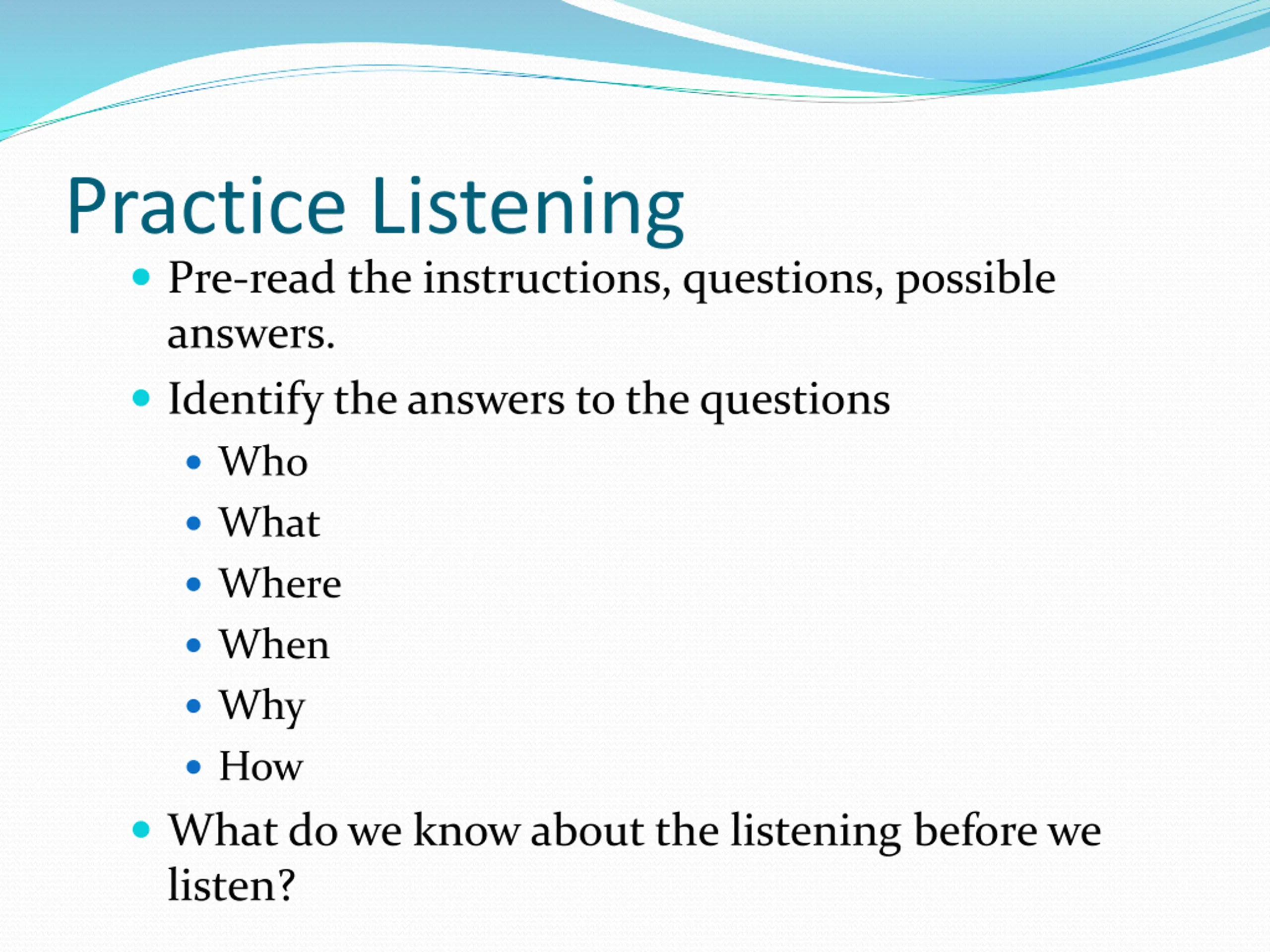 Practice Listening

- Pre-read the instructions, questions, possible answers.
- Identify the answers to the questions
  - Who
  - What
  - Where
  - When
  - Why
  - How
- What do we know about the listening before we listen?